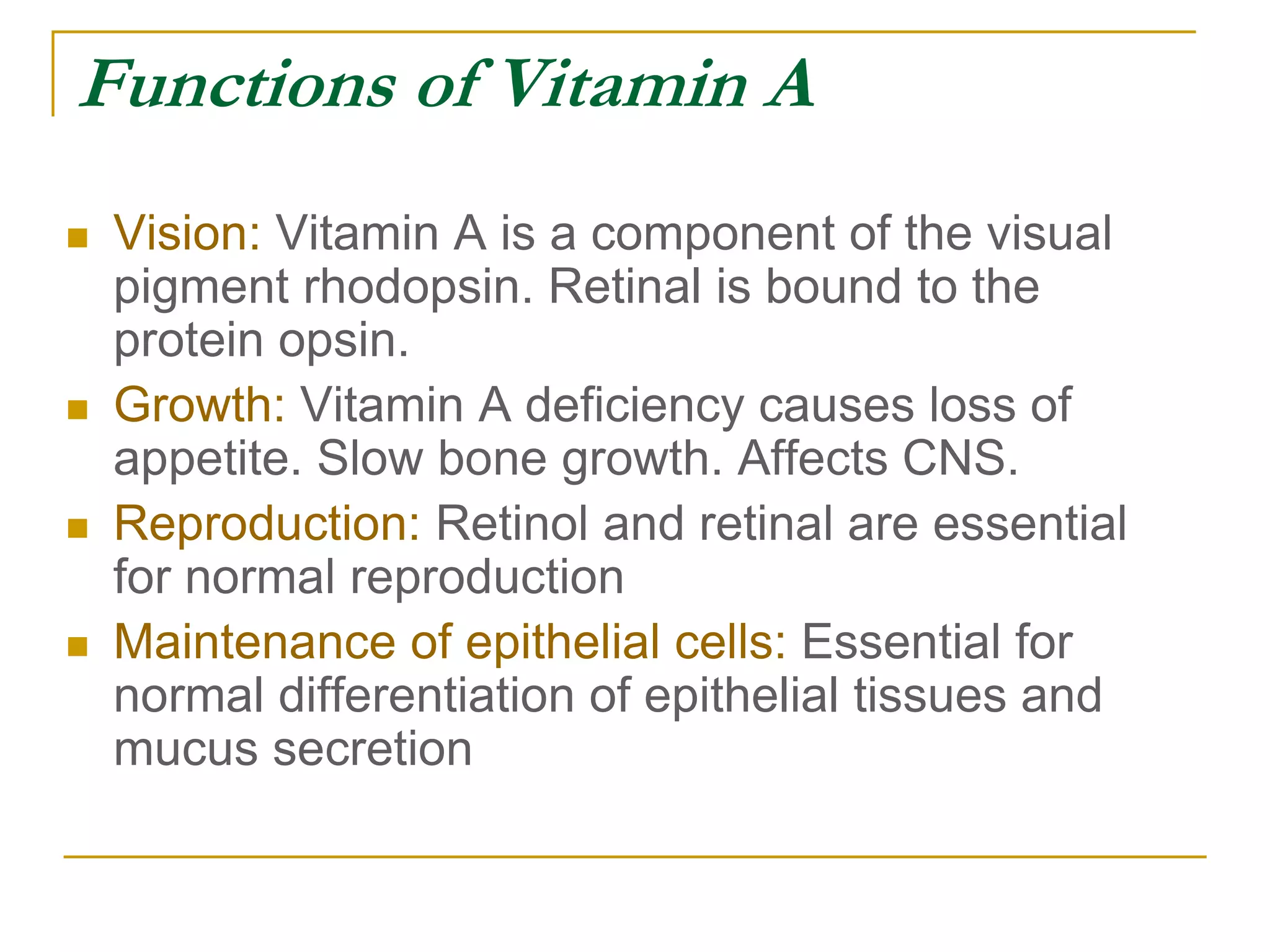 Functions of Vitamin A

- Vision: Vitamin A is a component of the visual pigment rhodopsin. Retinal is bound to the protein opsin.
- Growth: Vitamin A deficiency causes loss of appetite. Slow bone growth. Affects CNS.
- Reproduction: Retinol and retinal are essential for normal reproduction
- Maintenance of epithelial cells: Essential for normal differentiation of epithelial tissues and mucus secretion